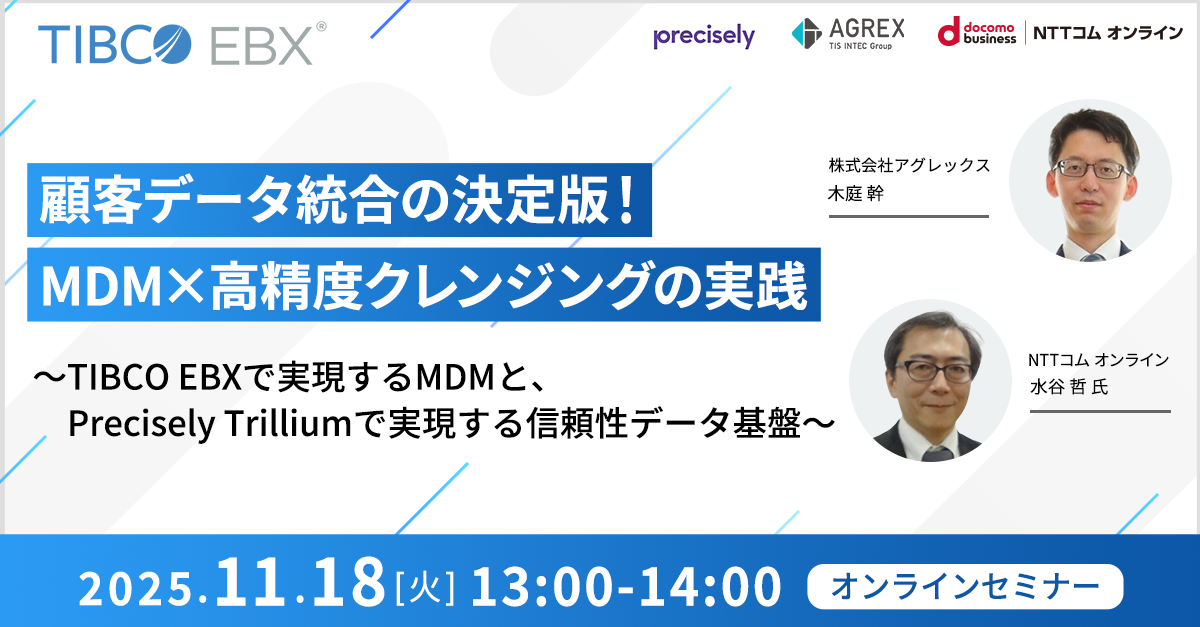 TIBCO EBX®

precisely

AGREX
TIS INTEC Group

docomo business | NTTコム オンライン

顧客データ統合の決定版！
MDM×高精度クレンジングの実践

〜TIBCO EBXで実現するMDMと、
Precisely Trilliumで実現する信頼性データ基盤〜

株式会社アグレックス
木庭 幹

NTTコム オンライン
水谷 哲 氏

2025.11.18[火] 13:00-14:00

オンラインセミナー